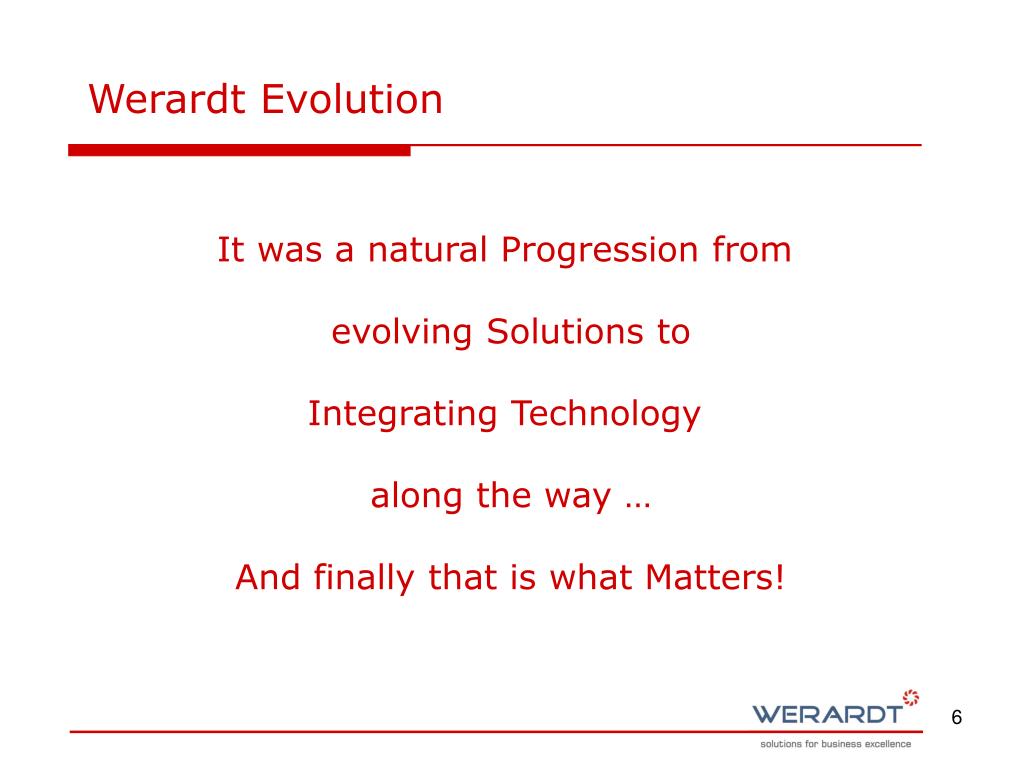 Werardt Evolution

It was a natural Progression from

evolving Solutions to

Integrating Technology

along the way …

And finally that is what Matters!

WERARDT

solutions for business excellence

6